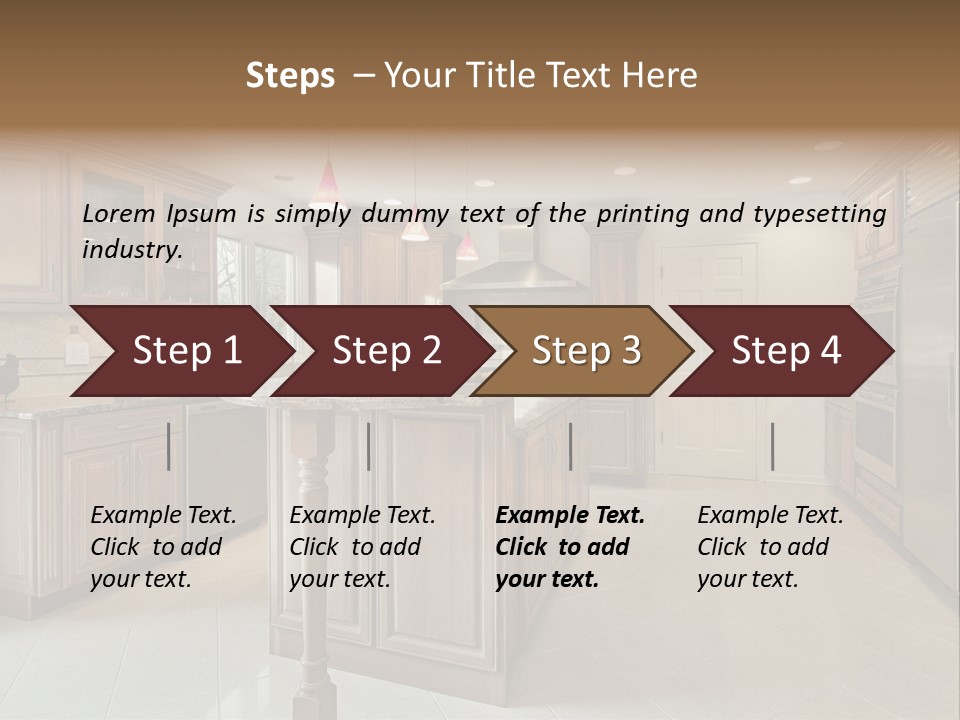 Steps – Your Title Text Here

Lorem Ipsum is simply dummy text of the printing and typesetting industry.

Step 1

Step 2

Step 3

Step 4

Example Text. Click to add your text.

Example Text. Click to add your text.

Example Text. Click to add your text.

Example Text. Click to add your text.